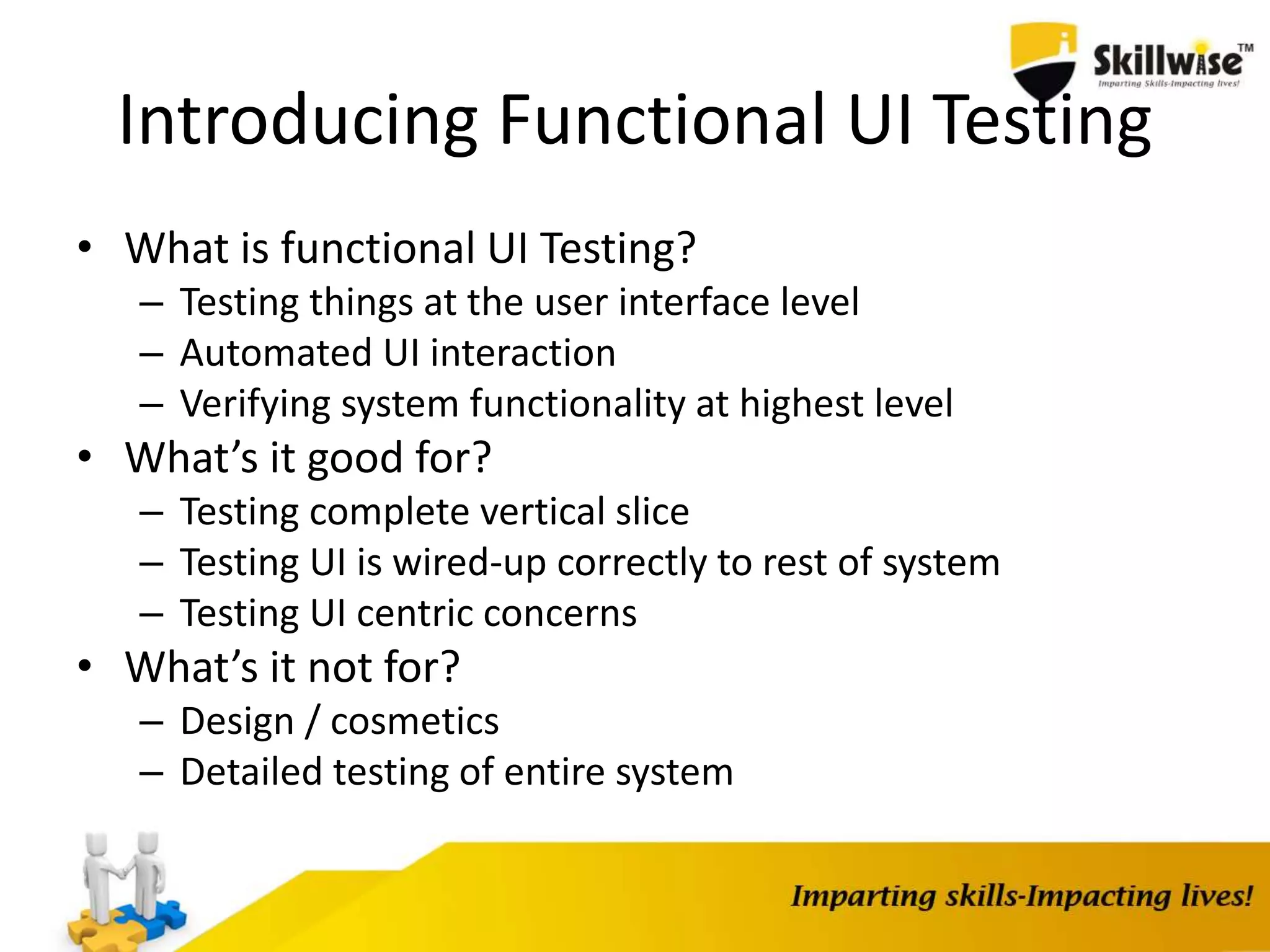 Skillwise™
Imparting Skills-Impacting lives!

Introducing Functional UI Testing

• What is functional UI Testing?
– Testing things at the user interface level
– Automated UI interaction
– Verifying system functionality at highest level
• What’s it good for?
– Testing complete vertical slice
– Testing UI is wired-up correctly to rest of system
– Testing UI centric concerns
• What’s it not for?
– Design / cosmetics
– Detailed testing of entire system

Imparting skills-Impacting lives!